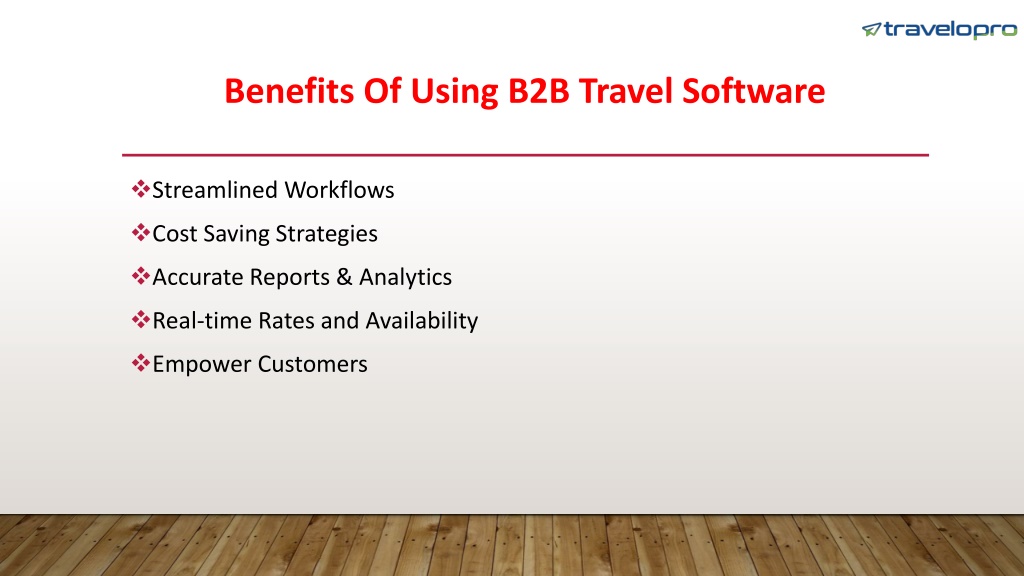 travelopro

Benefits Of Using B2B Travel Software

❖Streamlined Workflows
❖Cost Saving Strategies
❖Accurate Reports & Analytics
❖Real-time Rates and Availability
❖Empower Customers